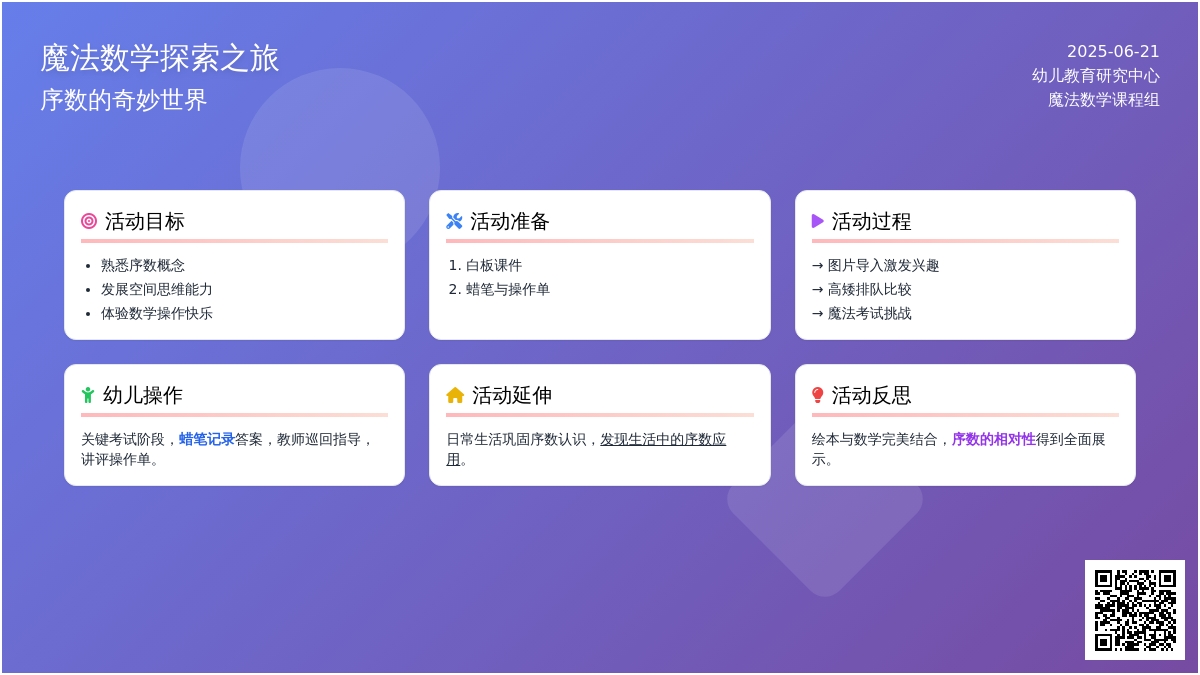 魔法数学探索之旅
序数的奇妙世界

2025-06-21
幼儿教育研究中心
魔法数学课程组

活动目标
- 熟悉序数概念
- 发展空间思维能力
- 体验数学操作快乐

活动准备
1. 白板课件
2. 蜡笔与操作单

活动过程
→ 图片导入激发兴趣
→ 高矮排队比较
→ 魔法考试挑战

幼儿操作
关键考试阶段，蜡笔记录答案，教师巡回指导，讲评操作单。

活动延伸
日常生活巩固序数认识，发现生活中的序数应用。

活动反思
绘本与数学完美结合，序数的相对性得到全面展示。